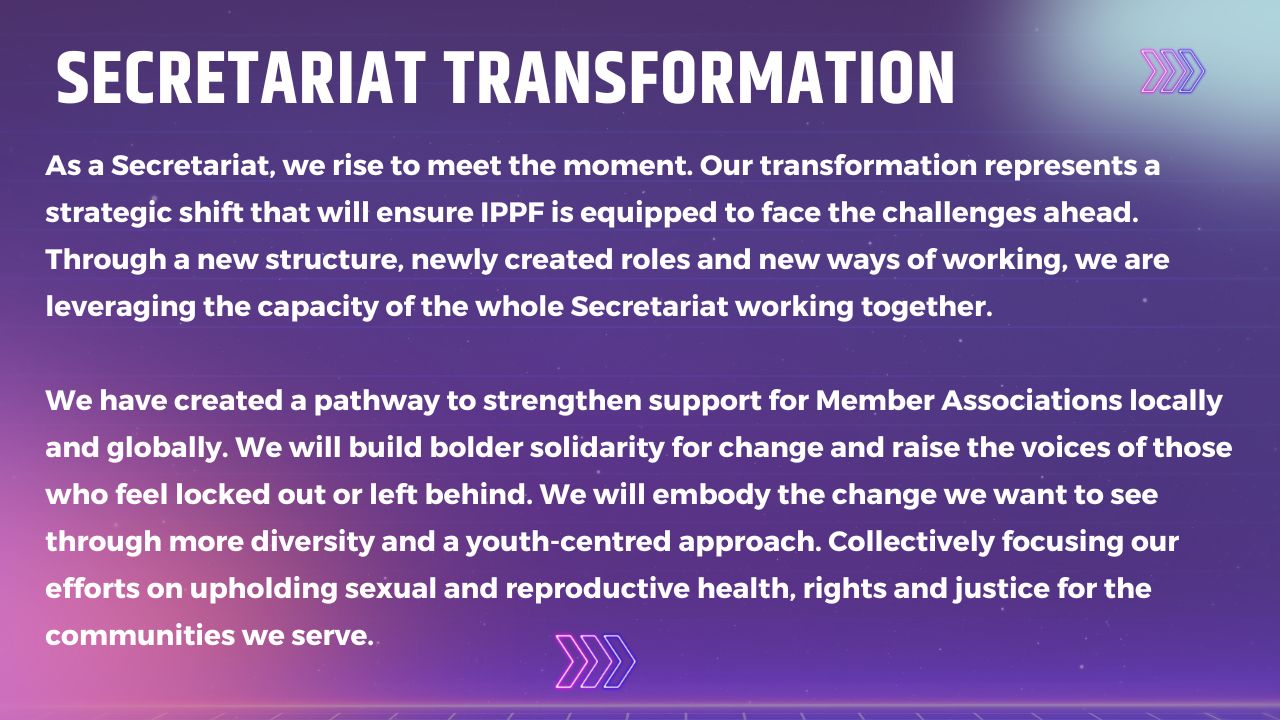 SECRETARIAT TRANSFORMATION

As a Secretariat, we rise to meet the moment. Our transformation represents a strategic shift that will ensure IPPF is equipped to face the challenges ahead. Through a new structure, newly created roles and new ways of working, we are leveraging the capacity of the whole Secretariat working together.

We have created a pathway to strengthen support for Member Associations locally and globally. We will build bolder solidarity for change and raise the voices of those who feel locked out or left behind. We will embody the change we want to see through more diversity and a youth-centred approach. Collectively focusing our efforts on upholding sexual and reproductive health, rights and justice for the communities we serve.